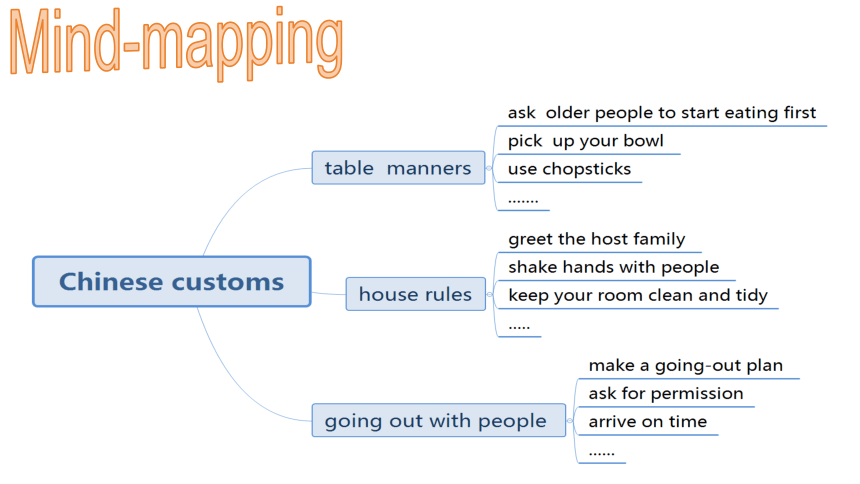 Mind-mapping

Chinese customs

table manners
ask older people to start eating first
pick up your bowl
use chopsticks
.......

house rules
greet the host family
shake hands with people
keep your room clean and tidy
.....

going out with people
make a going-out plan
ask for permission
arrive on time
......